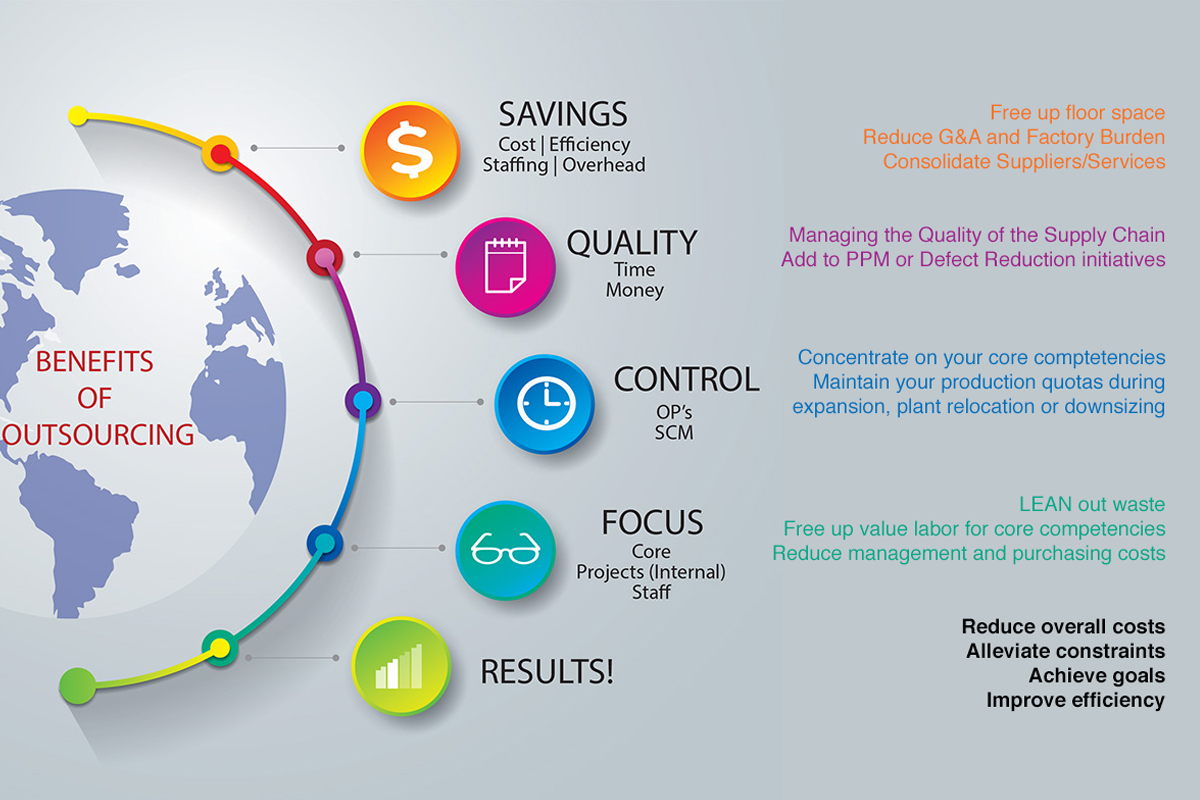 BENEFITS OF OUTSOURCING

SAVINGS
Cost | Efficiency
Staffing | Overhead

Free up floor space
Reduce G&A and Factory Burden
Consolidate Suppliers/Services

QUALITY
Time
Money

Managing the Quality of the Supply Chain
Add to PPM or Defect Reduction initiatives

CONTROL
OP's
SCM

Concentrate on your core comptetencies
Maintain your production quotas during expansion, plant relocation or downsizing

FOCUS
Core
Projects (Internal)
Staff

LEAN out waste
Free up value labor for core competencies
Reduce management and purchasing costs

RESULTS!

Reduce overall costs
Alleviate constraints
Achieve goals
Improve efficiency